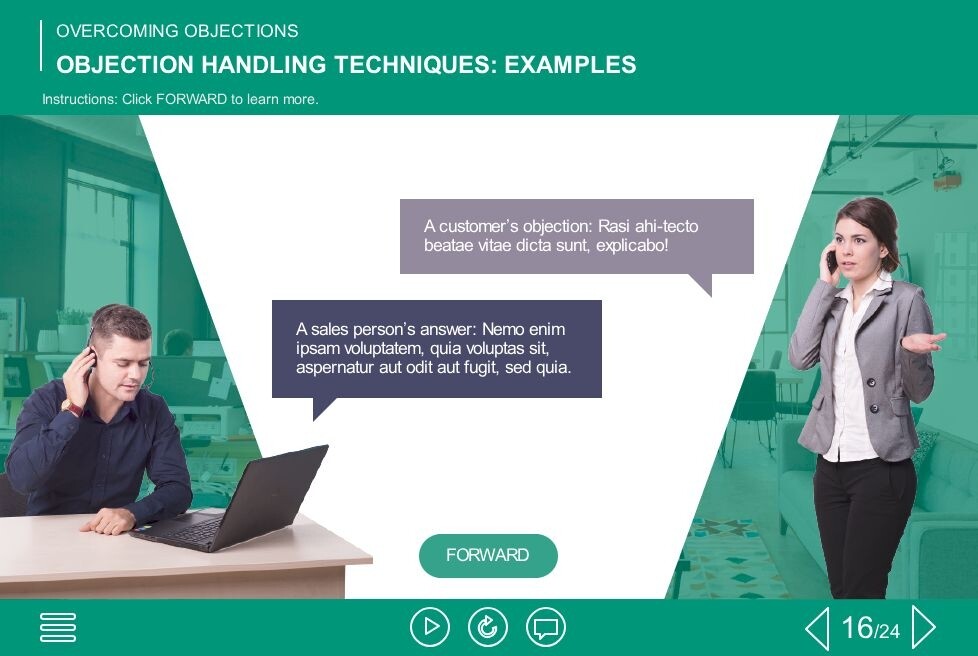 OVERCOMING OBJECTIONS

OBJECTION HANDLING TECHNIQUES: EXAMPLES

Instructions: Click FORWARD to learn more.

A customer's objection: Rasi ahi-tecto beatae vitae dicta sunt, explicabo!

A sales person's answer: Nemo enim ipsam voluptatem, quia voluptas sit, aspernatur aut odit aut fugit, sed quia.

FORWARD

16/24